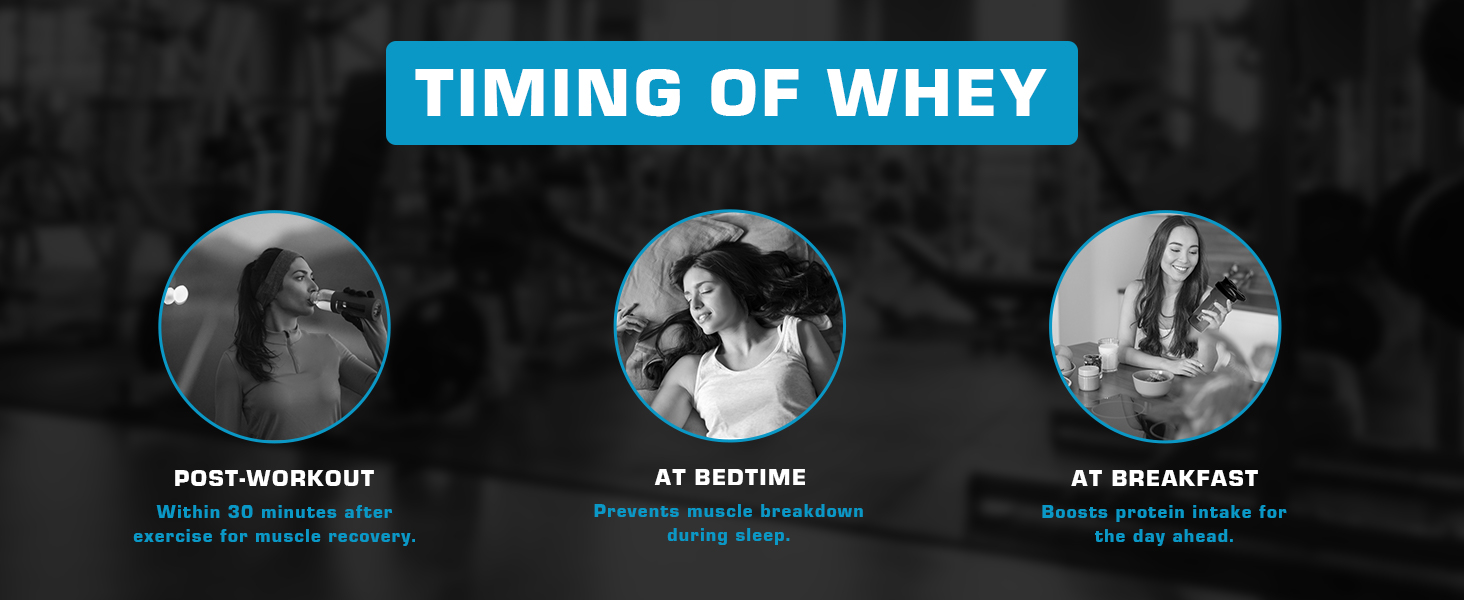 TIMING OF WHEY

POST-WORKOUT

Within 30 minutes after exercise for muscle recovery.

AT BEDTIME

Prevents muscle breakdown during sleep.

AT BREAKFAST

Boosts protein intake for the day ahead.